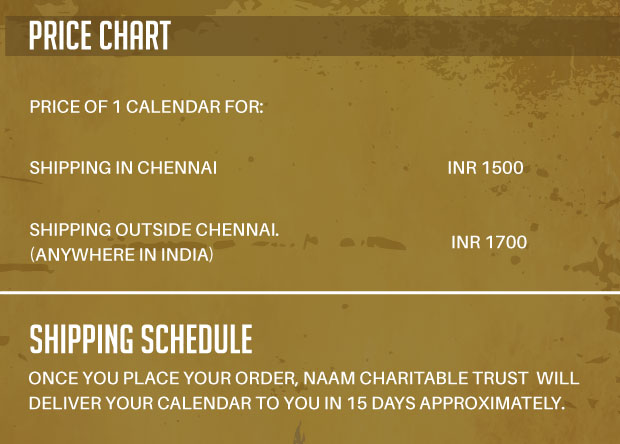 PRICE CHART

PRICE OF 1 CALENDAR FOR:

SHIPPING IN CHENNAI INR 1500

SHIPPING OUTSIDE CHENNAI. (ANYWHERE IN INDIA) INR 1700

SHIPPING SCHEDULE

ONCE YOU PLACE YOUR ORDER, NAAM CHARITABLE TRUST WILL DELIVER YOUR CALENDAR TO YOU IN 15 DAYS APPROXIMATELY.